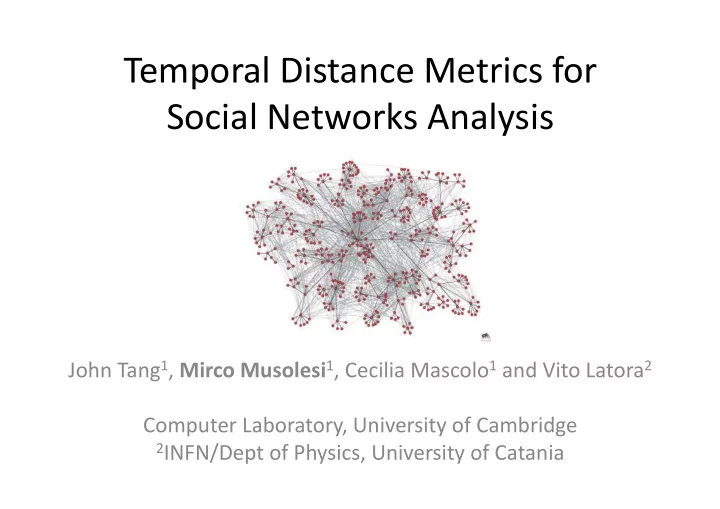 Temporal Distance Metrics for Social Networks Analysis

John Tang$^1$, Mirco Musolesi$^1$, Cecilia Mascolo$^1$ and Vito Latora$^2$

Computer Laboratory, University of Cambridge
$^2$INFN/Dept of Physics, University of Catania